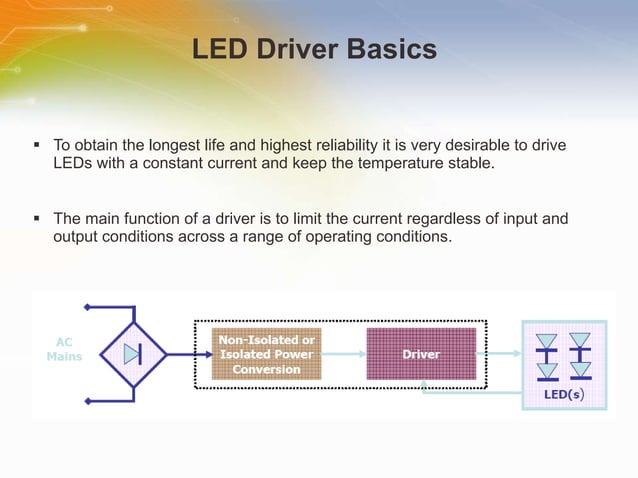 LED Driver Basics

▪ To obtain the longest life and highest reliability it is very desirable to drive LEDs with a constant current and keep the temperature stable.

▪ The main function of a driver is to limit the current regardless of input and output conditions across a range of operating conditions.

AC Mains

Non-Isolated or Isolated Power Conversion

Driver

LED(s)